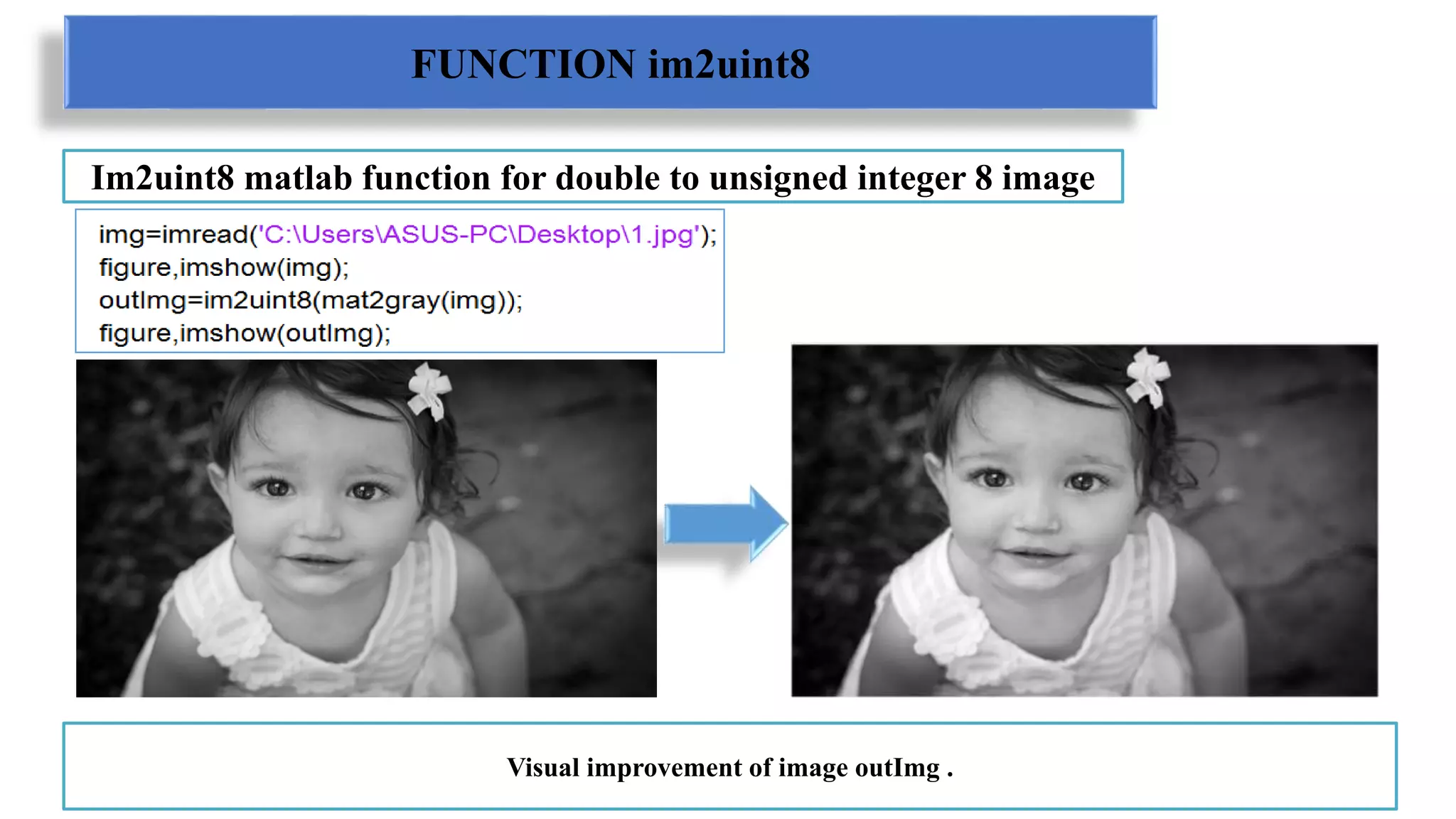 FUNCTION im2uint8

Im2uint8 matlab function for double to unsigned integer 8 image

img=imread('C:\Users\ASUS-PC\Desktop\1.jpg');
figure,imshow(img);
outImg=im2uint8(mat2gray(img));
figure,imshow(outImg);

Visual improvement of image outImg .